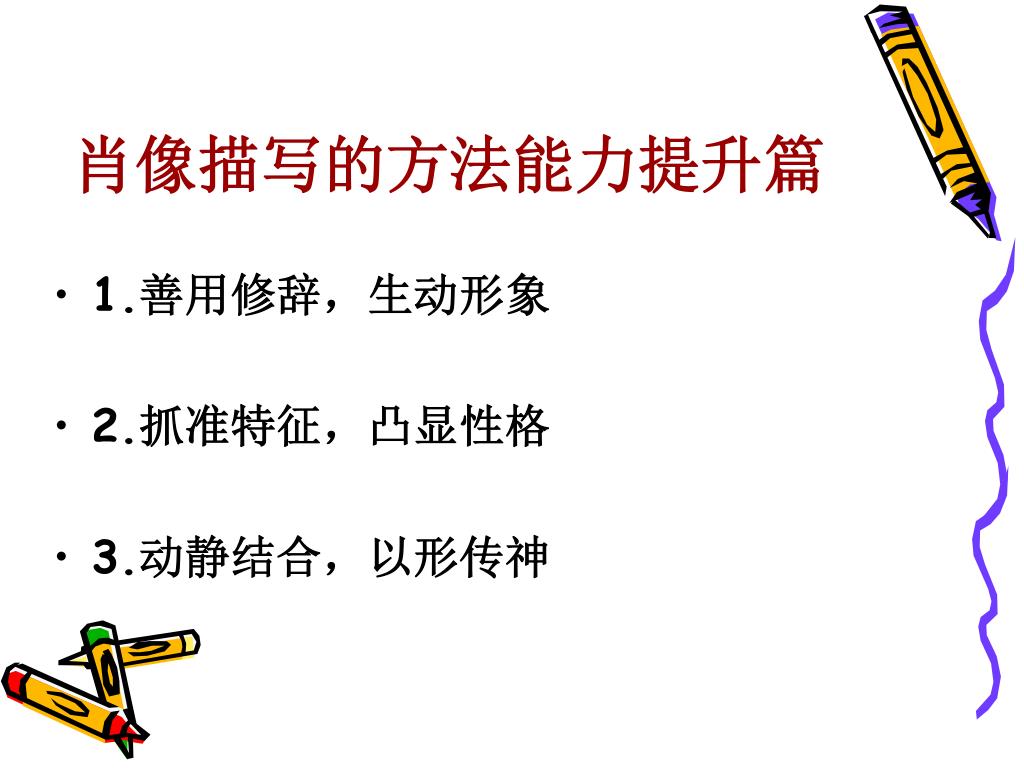 肖像描写的方法能力提升篇

• 1.善用修辞，生动形象

• 2.抓准特征，凸显性格

• 3.动静结合，以形传神